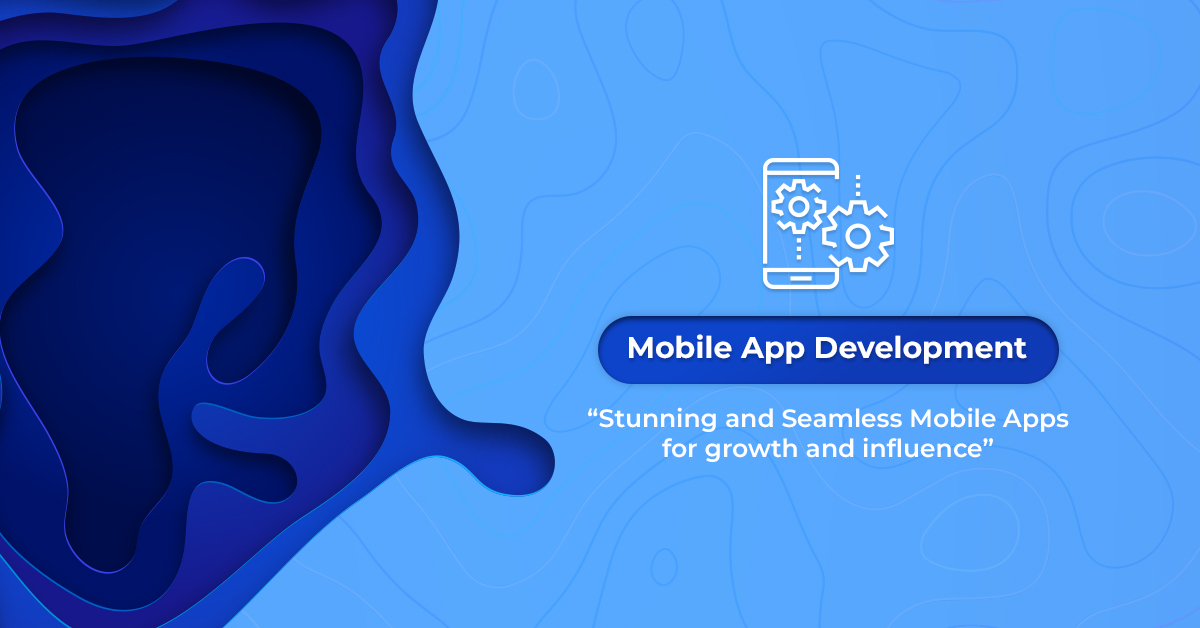 Mobile App Development

“Stunning and Seamless Mobile Apps for growth and influence”